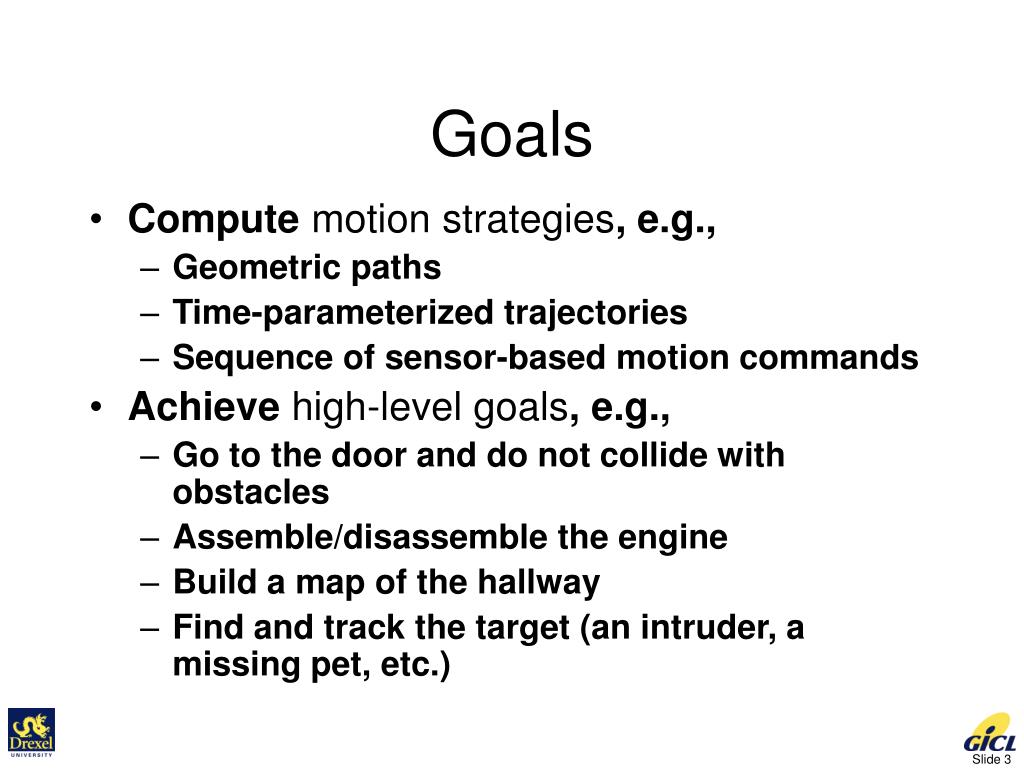 Goals

• Compute motion strategies, e.g.,
– Geometric paths
– Time-parameterized trajectories
– Sequence of sensor-based motion commands
• Achieve high-level goals, e.g.,
– Go to the door and do not collide with obstacles
– Assemble/disassemble the engine
– Build a map of the hallway
– Find and track the target (an intruder, a missing pet, etc.)

Drexel UNIVERSITY

GICL

Slide 3